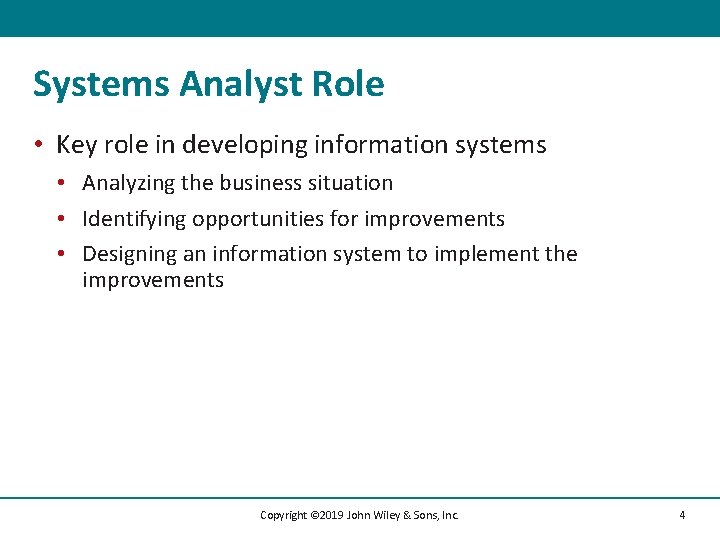 Systems Analyst Role

• Key role in developing information systems
  • Analyzing the business situation
  • Identifying opportunities for improvements
  • Designing an information system to implement the improvements

Copyright ©2019 John Wiley & Sons, Inc. 4